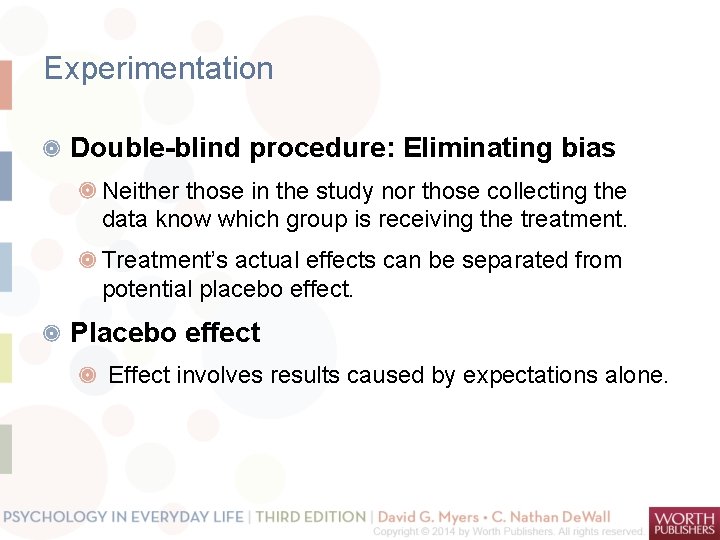 Experimentation

Double-blind procedure: Eliminating bias

Neither those in the study nor those collecting the data know which group is receiving the treatment.

Treatment's actual effects can be separated from potential placebo effect.

Placebo effect

Effect involves results caused by expectations alone.

PSYCHOLOGY IN EVERYDAY LIFE | THIRD EDITION | David G. Myers • C. Nathan DeWall
Copyright © 2014 by Worth Publishers. All rights reserved.

WORTH PUBLISHERS